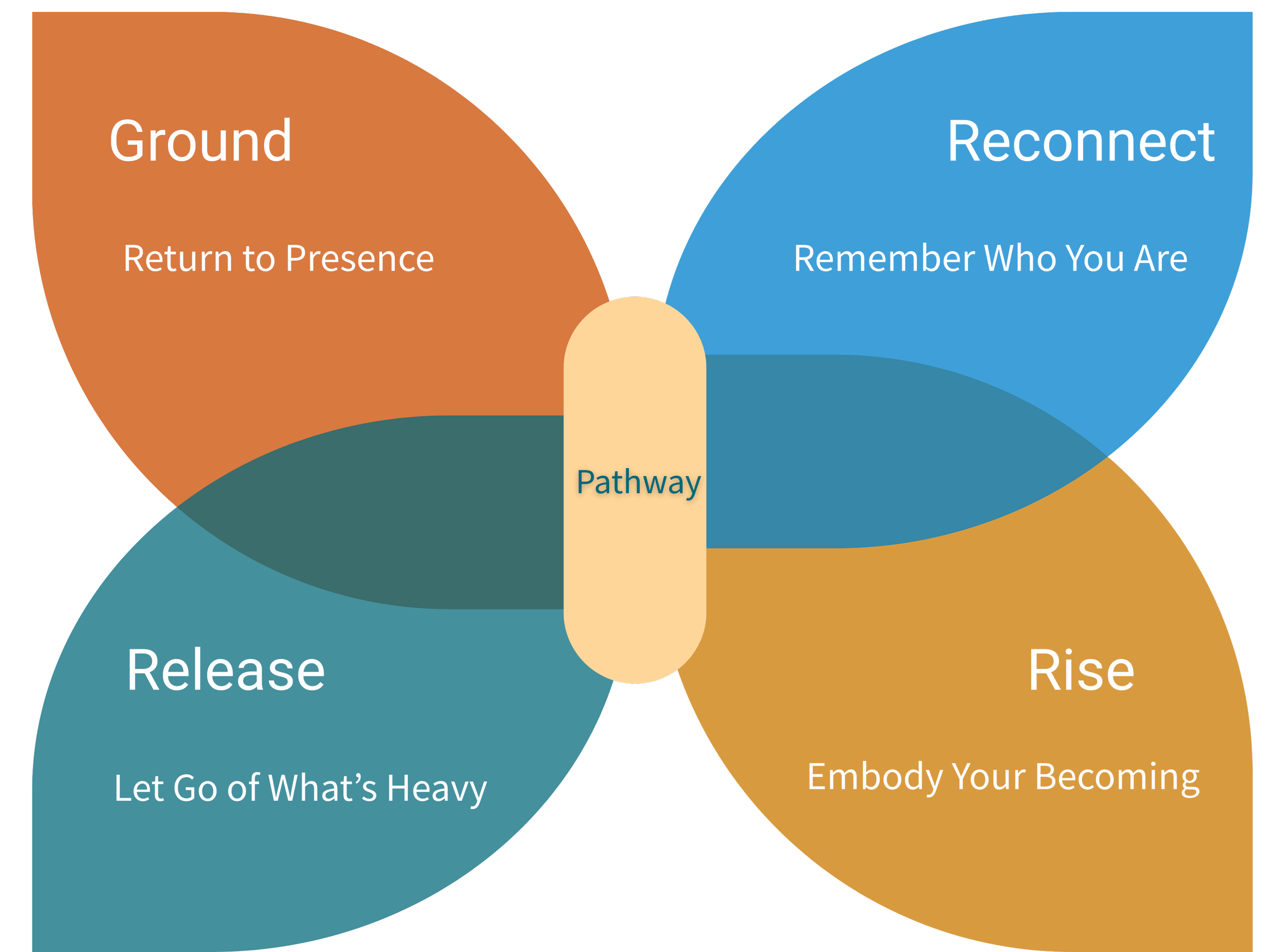 Ground

Return to Presence

Reconnect

Remember Who You Are

Pathway

Release

Let Go of What’s Heavy

Rise

Embody Your Becoming